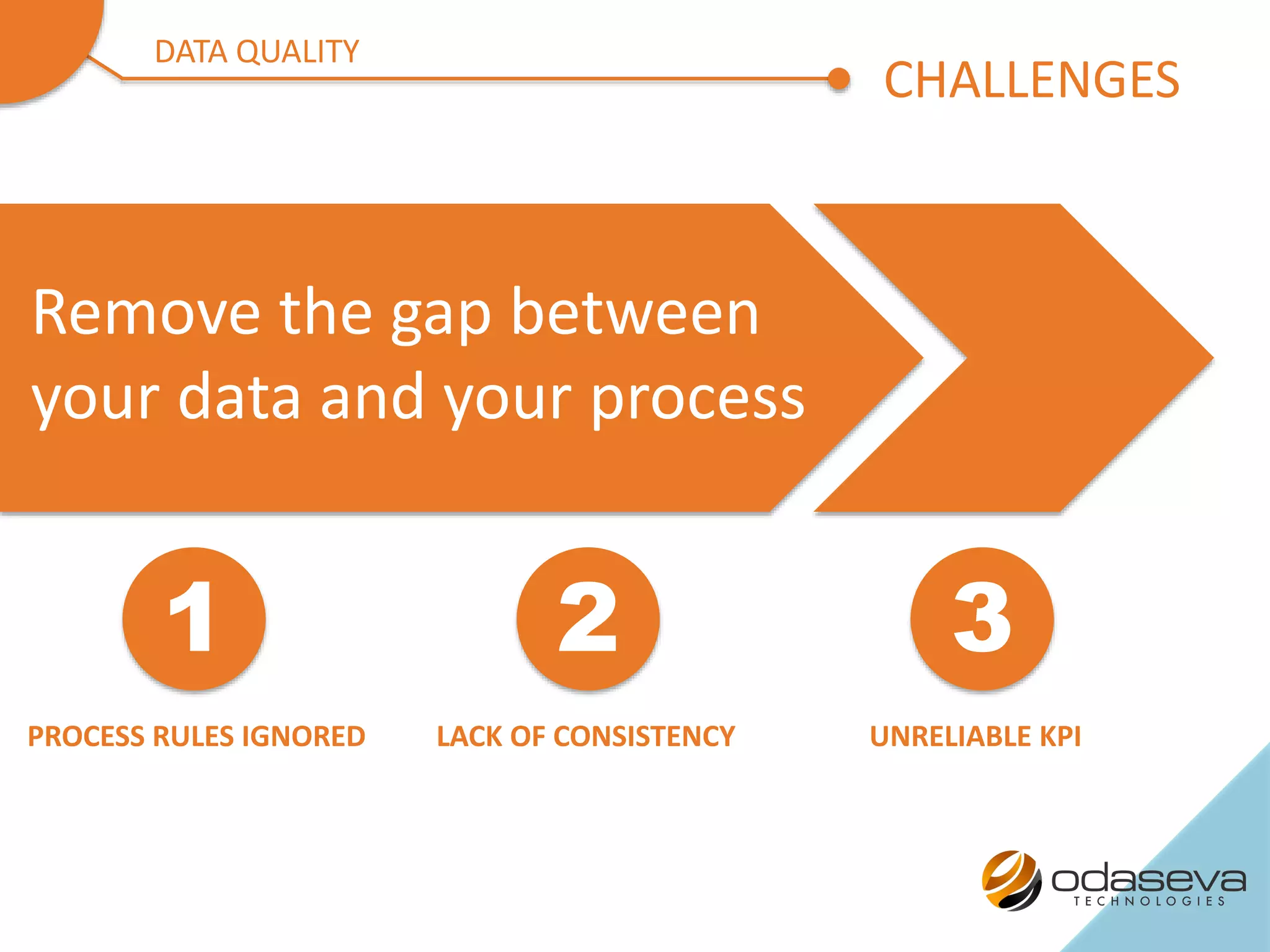 DATA QUALITY

CHALLENGES

Remove the gap between your data and your process

1

2

3

PROCESS RULES IGNORED

LACK OF CONSISTENCY

UNRELIABLE KPI

odaseva
TECHNOLOGIES